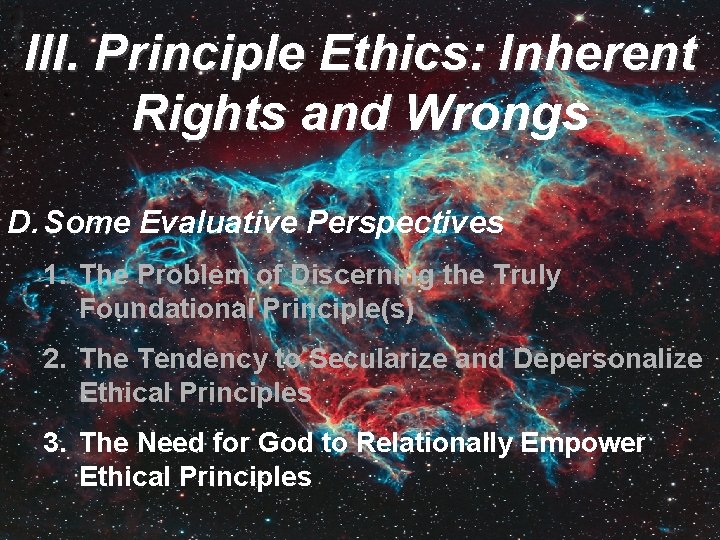 III. Principle Ethics: Inherent Rights and Wrongs

D. Some Evaluative Perspectives

1. The Problem of Discerning the Truly Foundational Principle(s)

2. The Tendency to Secularize and Depersonalize Ethical Principles

3. The Need for God to Relationally Empower Ethical Principles